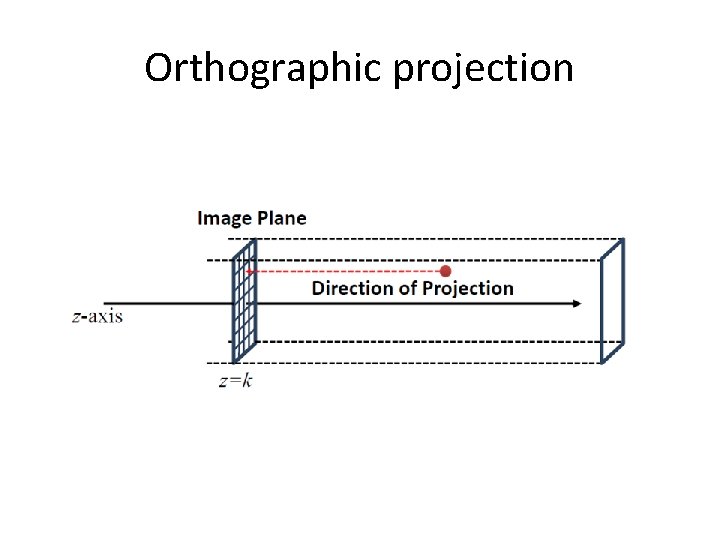 Orthographic projection

Image Plane

Direction of Projection

$z$-axis

$z=k$